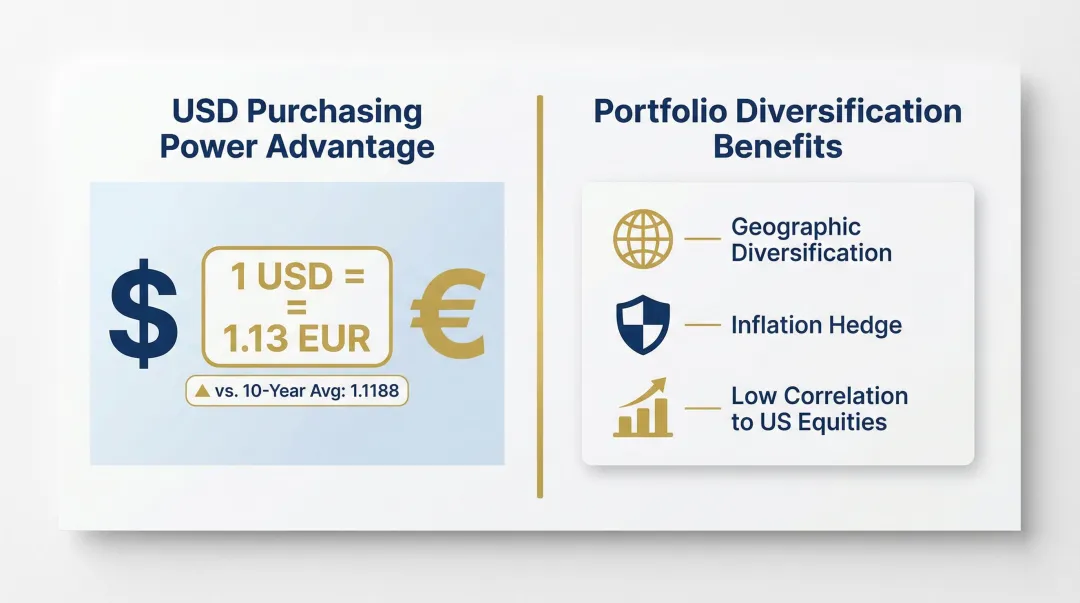 USD Purchasing Power Advantage

$

1 USD =
=
1.13 EUR

€

▲ vs. 10-Year Avg: 1.1188

Portfolio Diversification Benefits

Geographic Diversification

Inflation Hedge

Low Correlation to US Equities